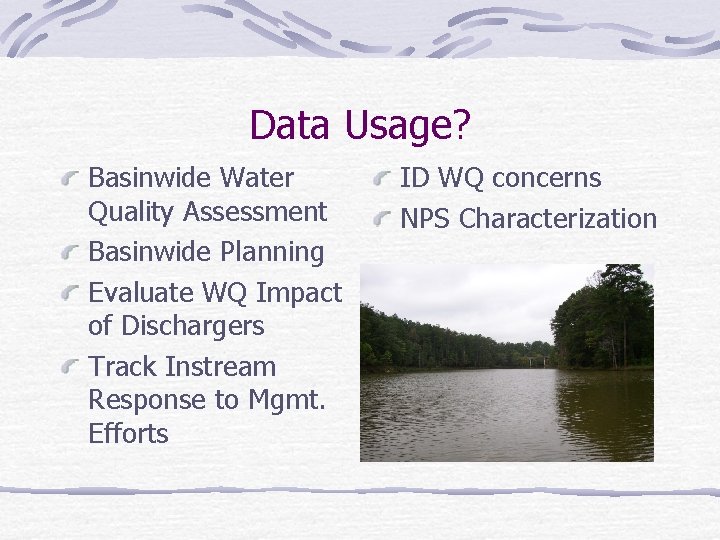 Data Usage?

Basinwide Water Quality Assessment

Basinwide Planning

Evaluate WQ Impact of Dischargers

Track Instream Response to Mgmt. Efforts

ID WQ concerns

NPS Characterization